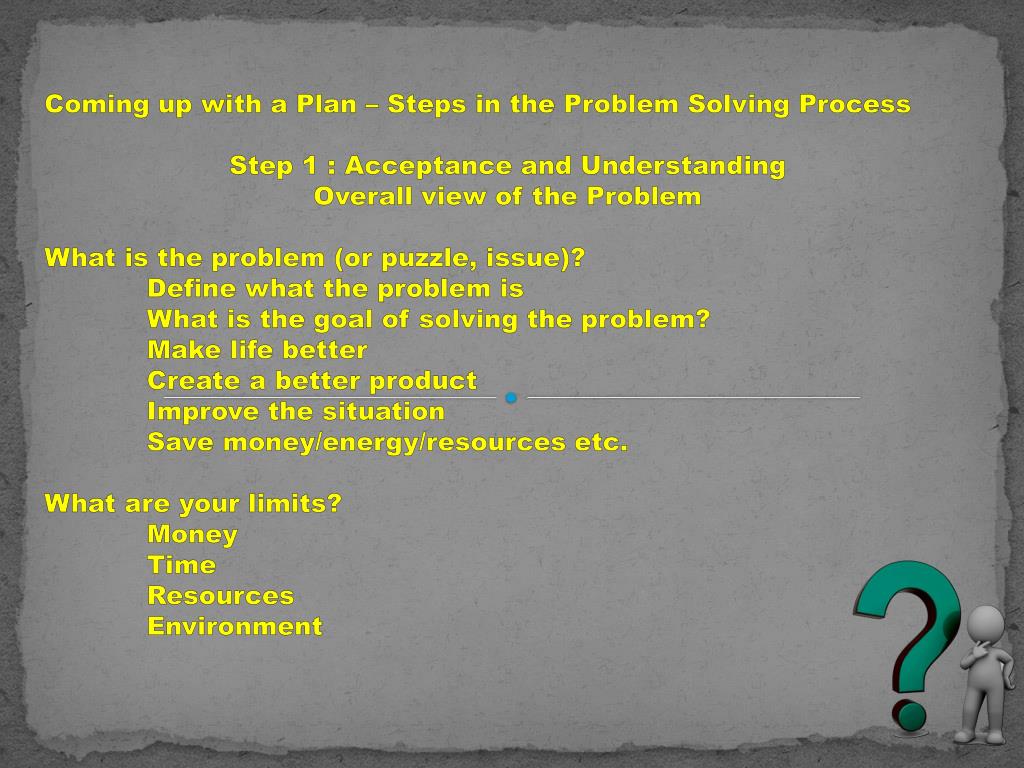 Coming up with a Plan – Steps in the Problem Solving Process

Step 1 : Acceptance and Understanding
Overall view of the Problem

What is the problem (or puzzle, issue)?
Define what the problem is
What is the goal of solving the problem?
Make life better
Create a better product
Improve the situation
Save money/energy/resources etc.

What are your limits?
Money
Time
Resources
Environment